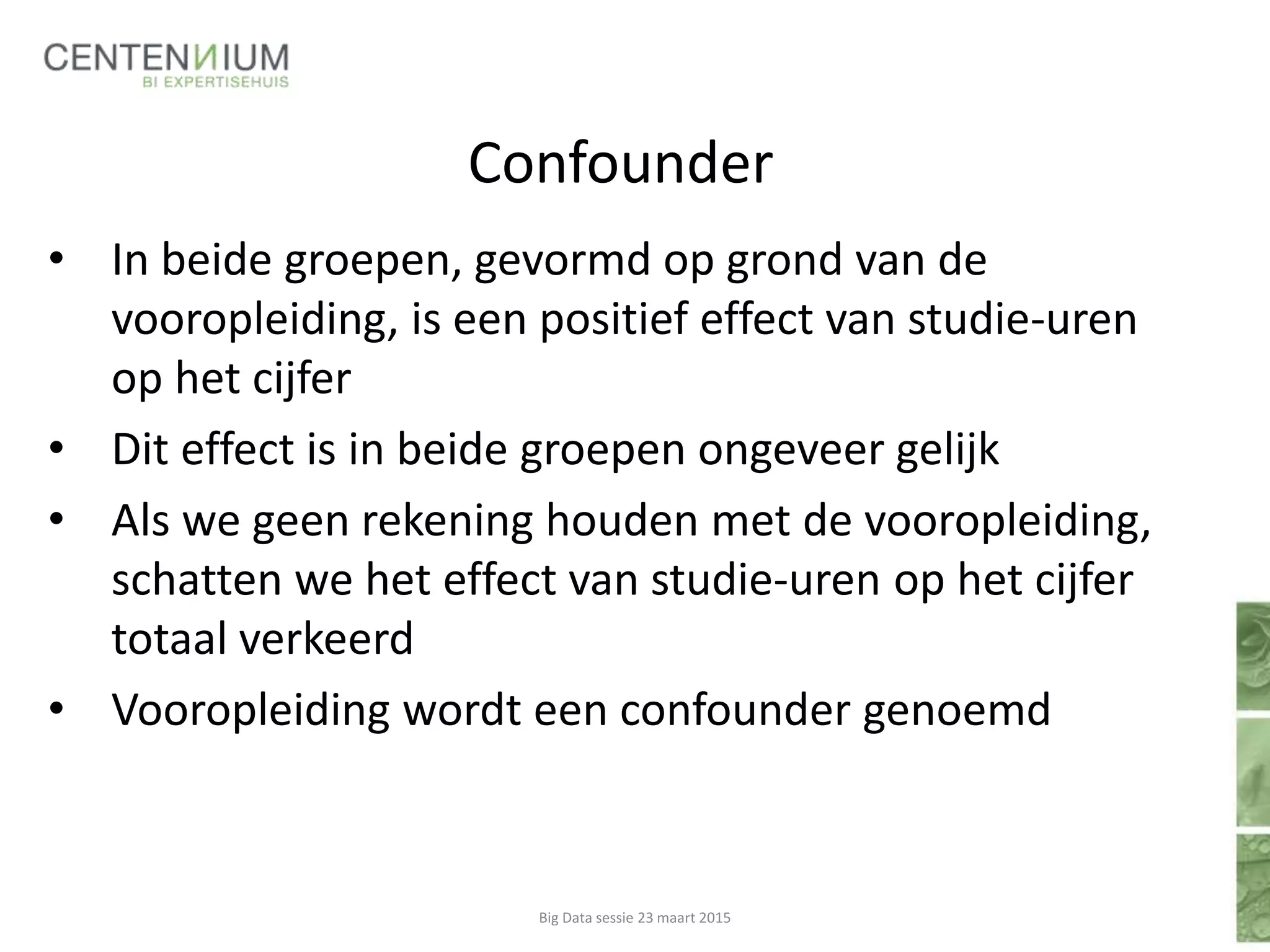 CENTENNIUM
BI EXPERTISEHUIS

Confounder

• In beide groepen, gevormd op grond van de vooropleiding, is een positief effect van studie-uren op het cijfer
• Dit effect is in beide groepen ongeveer gelijk
• Als we geen rekening houden met de vooropleiding, schatten we het effect van studie-uren op het cijfer totaal verkeerd
• Vooropleiding wordt een confounder genoemd

Big Data sessie 23 maart 2015